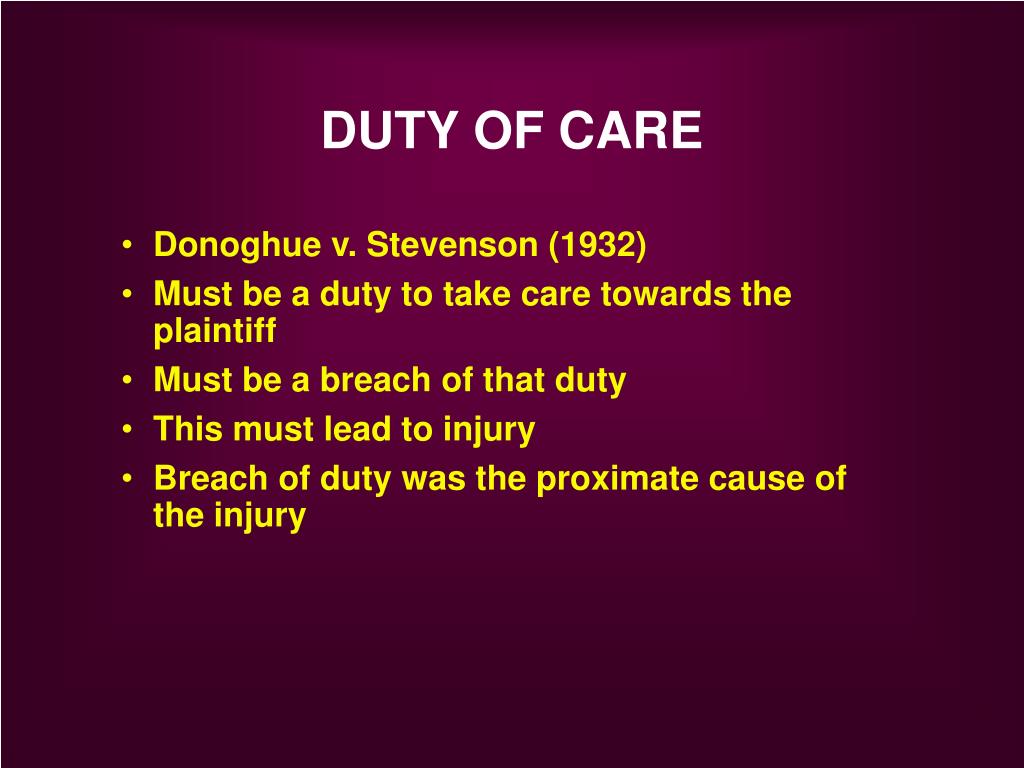 DUTY OF CARE

• Donoghue v. Stevenson (1932)
• Must be a duty to take care towards the plaintiff
• Must be a breach of that duty
• This must lead to injury
• Breach of duty was the proximate cause of the injury